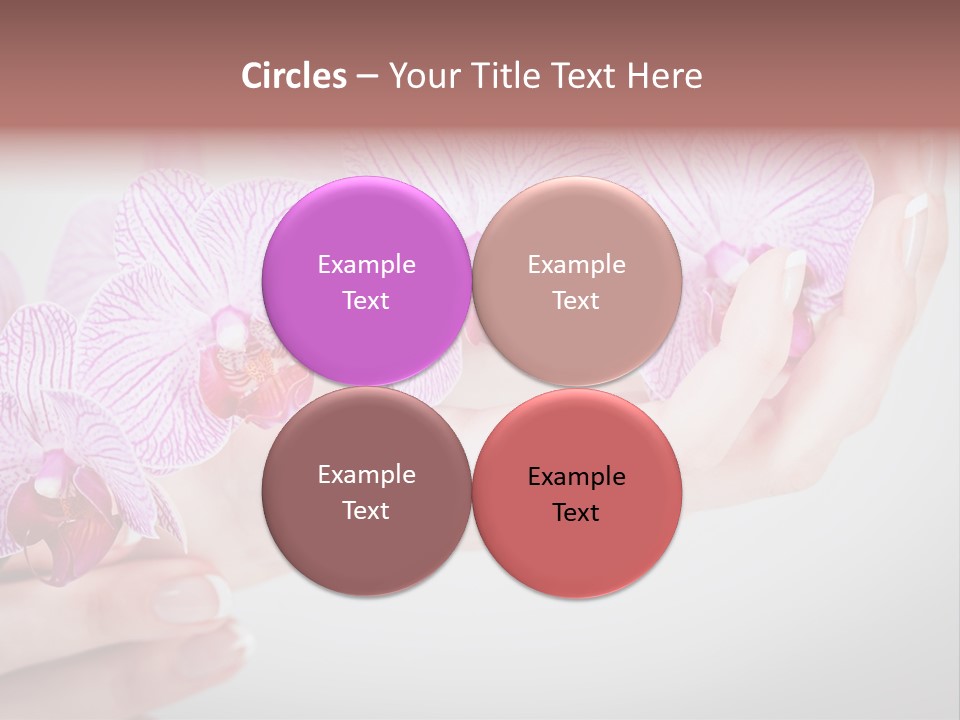 Circles – Your Title Text Here

Example Text

Example Text

Example Text

Example Text